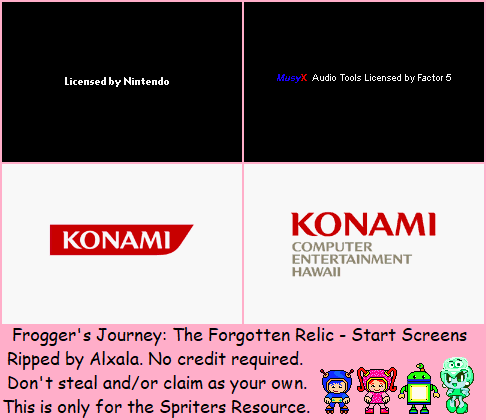 Licensed by Nintendo

MusyX Audio Tools Licensed by Factor 5

KONAMI

KONAMI
COMPUTER
ENTERTAINMENT
HAWAII

Frogger's Journey: The Forgotten Relic - Start Screens
Ripped by Alxala. No credit required.
Don't steal and/or claim as your own.
This is only for the Spriters Resource.